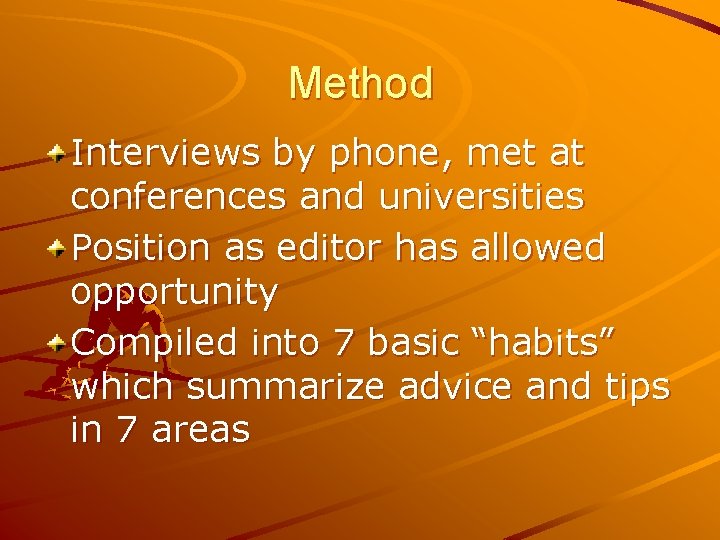 Method

Interviews by phone, met at conferences and universities

Position as editor has allowed opportunity

Compiled into 7 basic “habits” which summarize advice and tips in 7 areas